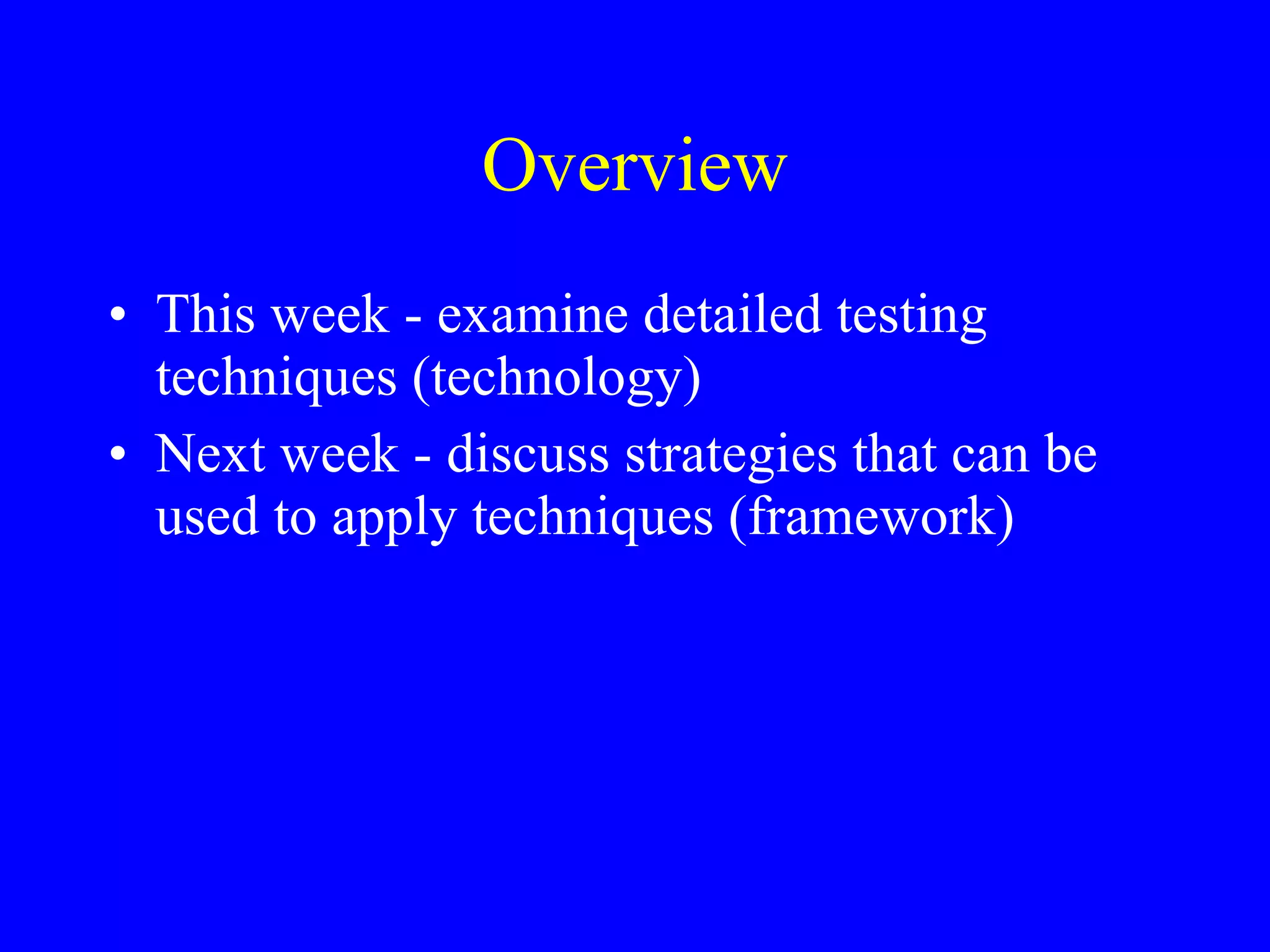 Overview

• This week - examine detailed testing techniques (technology)
• Next week - discuss strategies that can be used to apply techniques (framework)